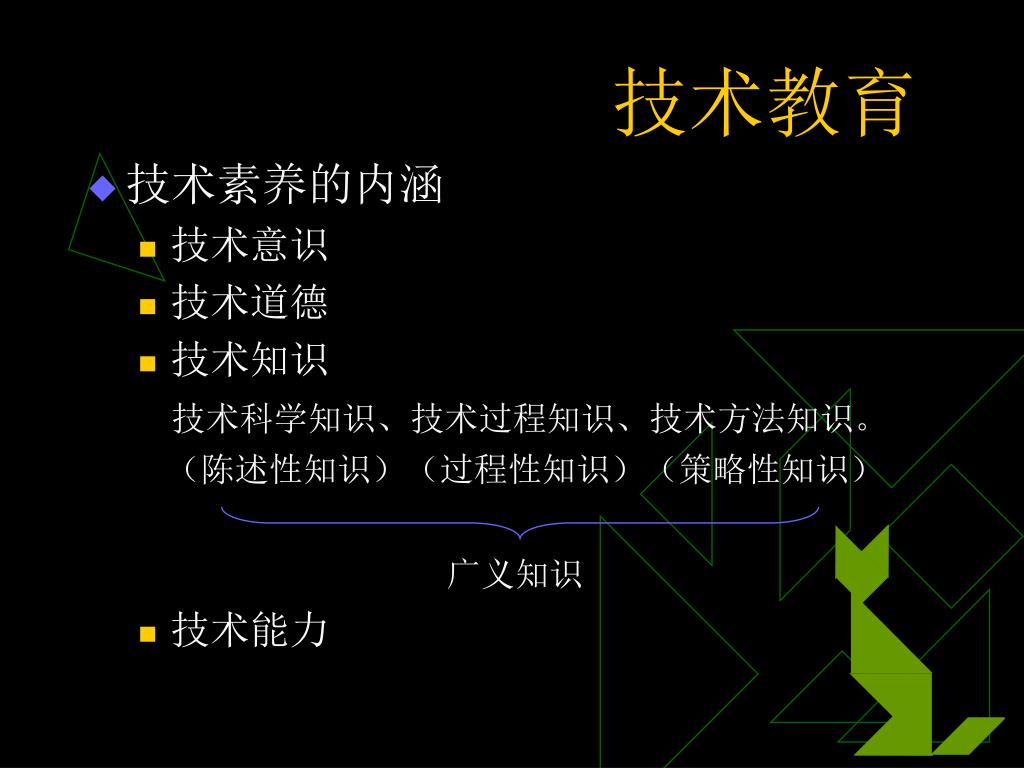 技术教育

技术素养的内涵

技术意识

技术道德

技术知识

技术科学知识、技术过程知识、技术方法知识。
（陈述性知识）（过程性知识）（策略性知识）

广义知识

技术能力